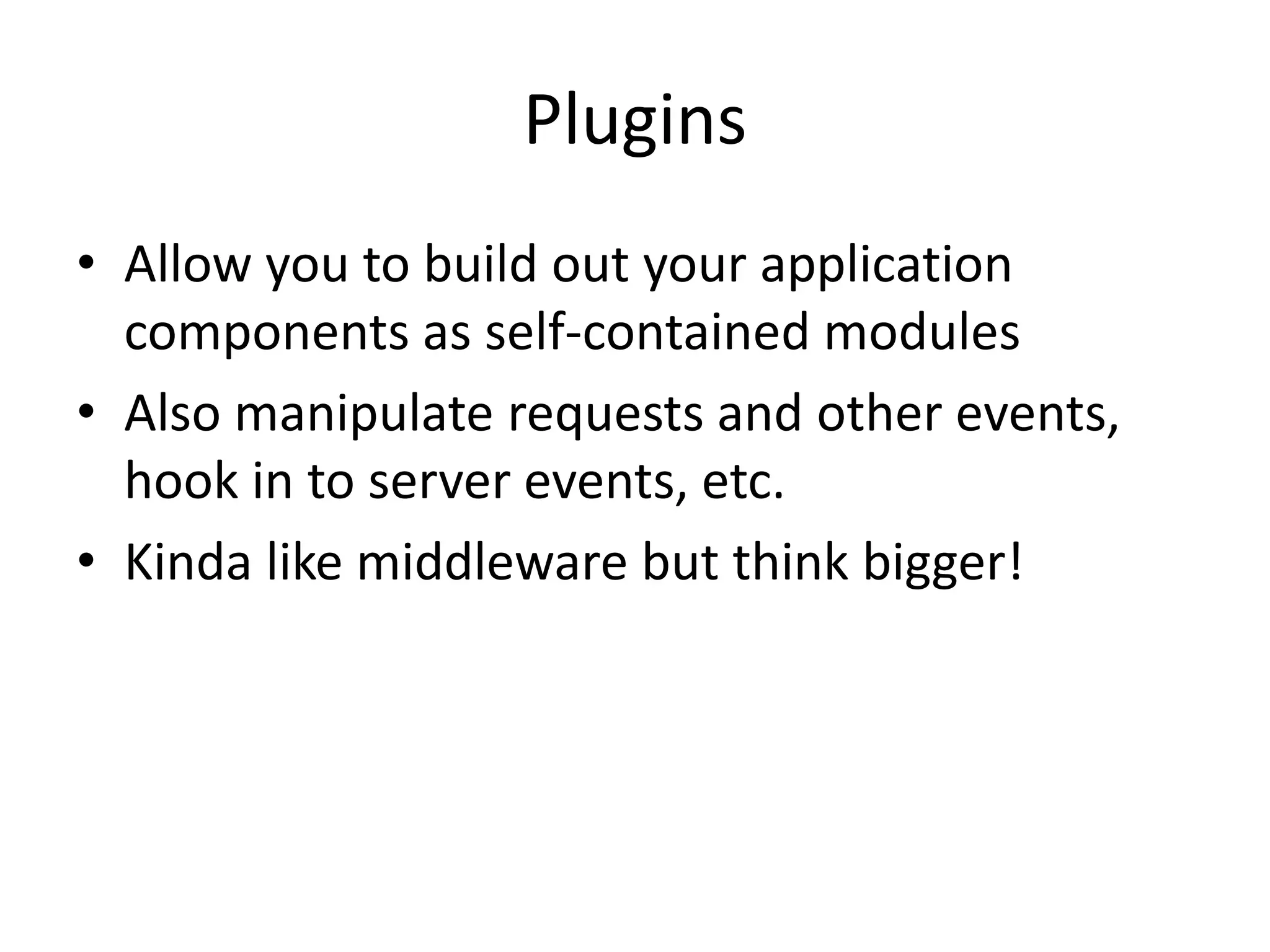 Plugins

• Allow you to build out your application components as self-contained modules
• Also manipulate requests and other events, hook in to server events, etc.
• Kinda like middleware but think bigger!